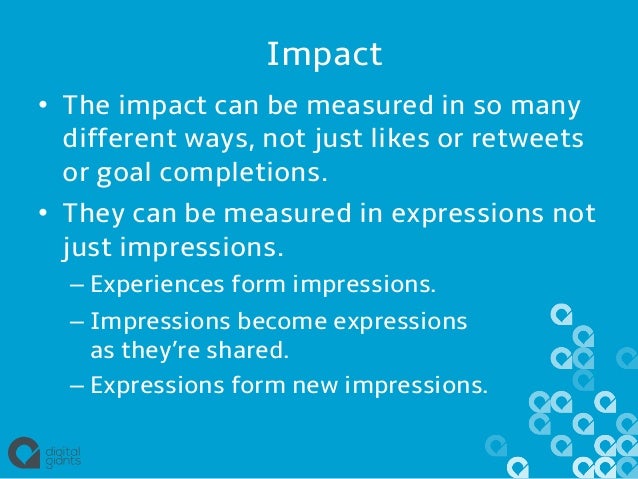 Impact

• The impact can be measured in so many different ways, not just likes or retweets or goal completions.

• They can be measured in expressions not just impressions.

– Experiences form impressions.

– Impressions become expressions as they're shared.

– Expressions form new impressions.

digital giants